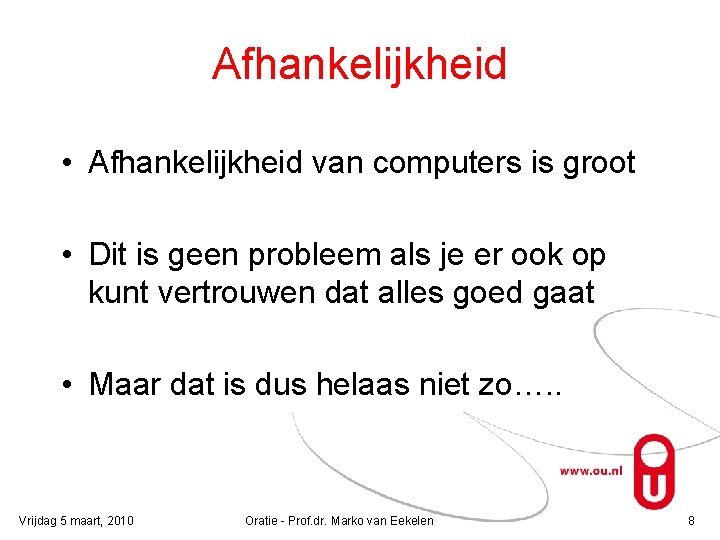 Afhankelijkheid

• Afhankelijkheid van computers is groot

• Dit is geen probleem als je er ook op kunt vertrouwen dat alles goed gaat

• Maar dat is dus helaas niet zo…..

www.ou.nl

Vrijdag 5 maart, 2010

Oratie - Prof.dr. Marko van Eekelen

8